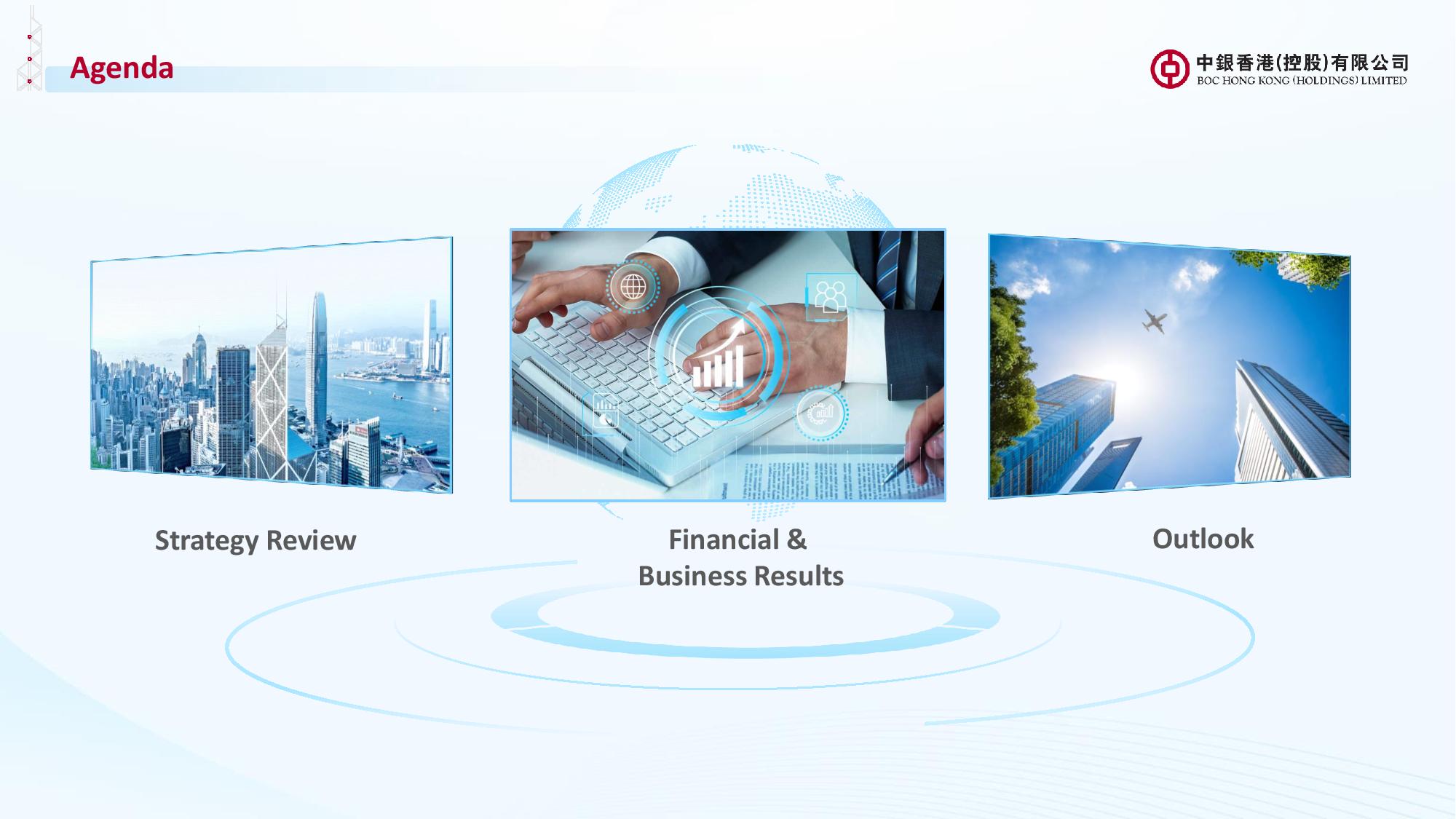 Agenda

中銀香港(控股)有限公司
BOC HONG KONG (HOLDINGS) LIMITED

Strategy Review

Financial & Business Results

Outlook